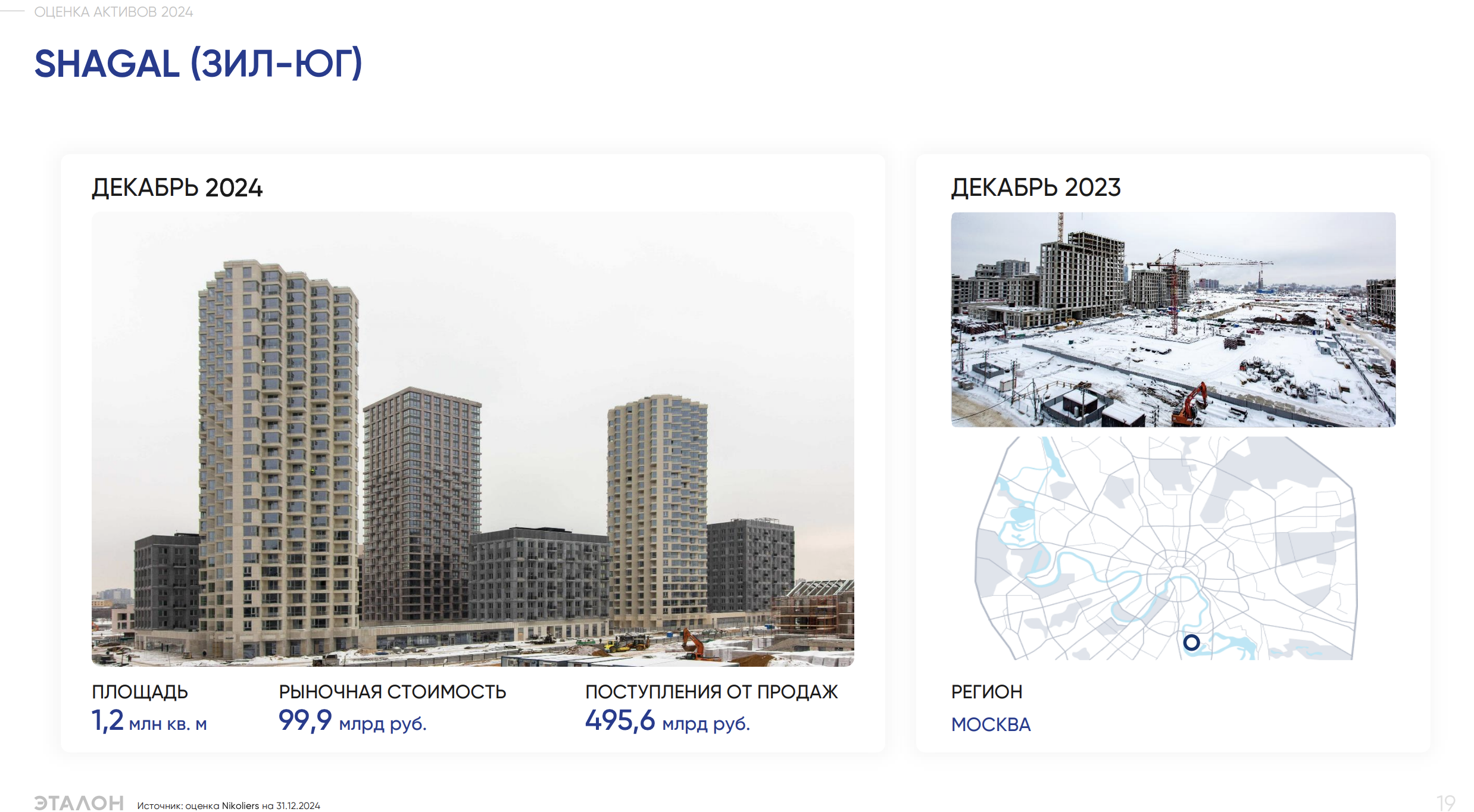 ОЦЕНКА АКТИВОВ 2024

SHAGAL (ЗИЛ-ЮГ)

ДЕКАБРЬ 2024

ПЛОЩАДЬ
1,2 млн кв. м

РЫНОЧНАЯ СТОИМОСТЬ
99,9 млрд руб.

ПОСТУПЛЕНИЯ ОТ ПРОДАЖ
495,6 млрд руб.

ДЕКАБРЬ 2023

РЕГИОН
МОСКВА

ЭТАЛОН Источник: оценка Nikoliers на 31.12.2024

19